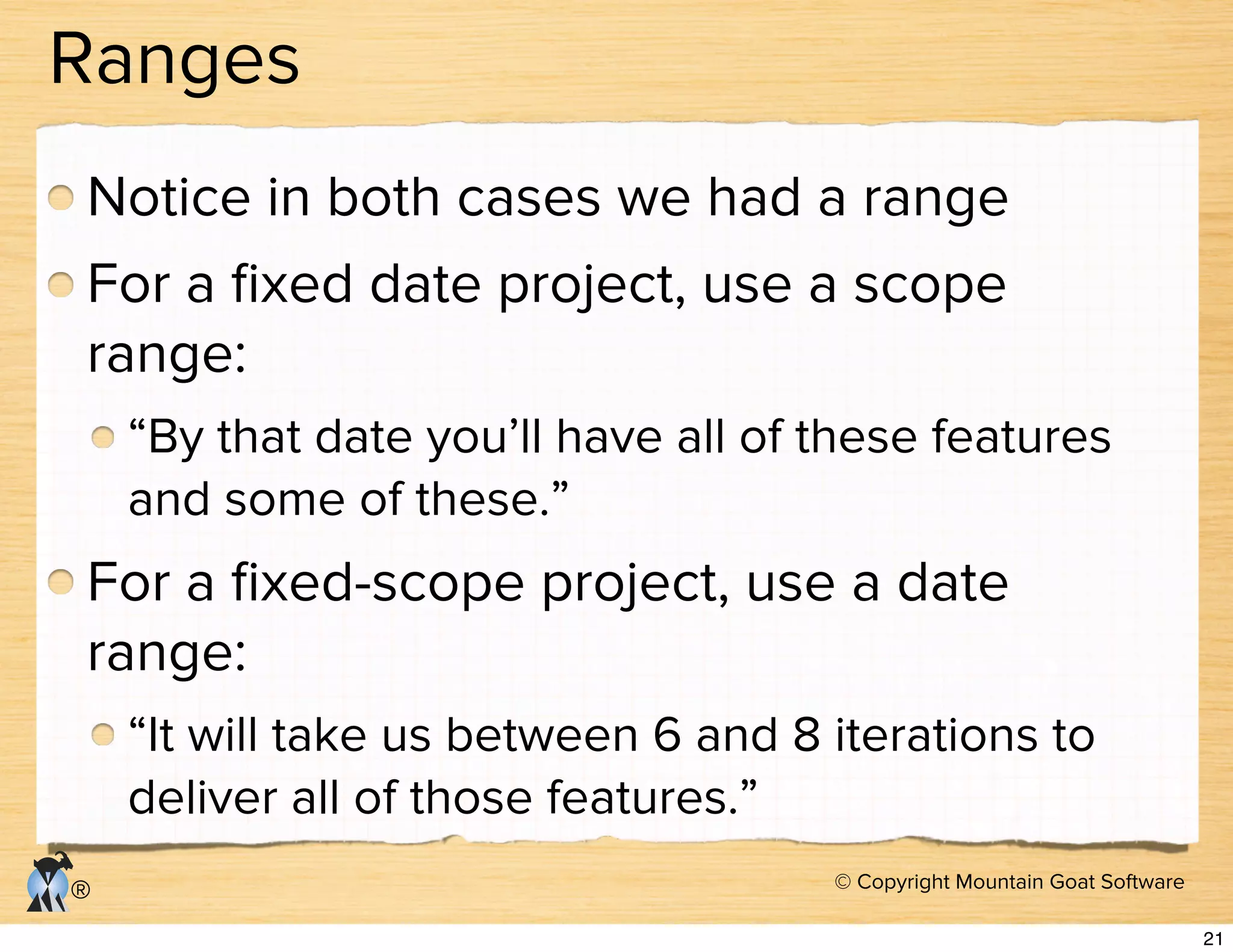 Ranges

Notice in both cases we had a range

For a fixed date project, use a scope range:

“By that date you’ll have all of these features and some of these.”

For a fixed-scope project, use a date range:

“It will take us between 6 and 8 iterations to deliver all of those features.”

®

© Copyright Mountain Goat Software

21